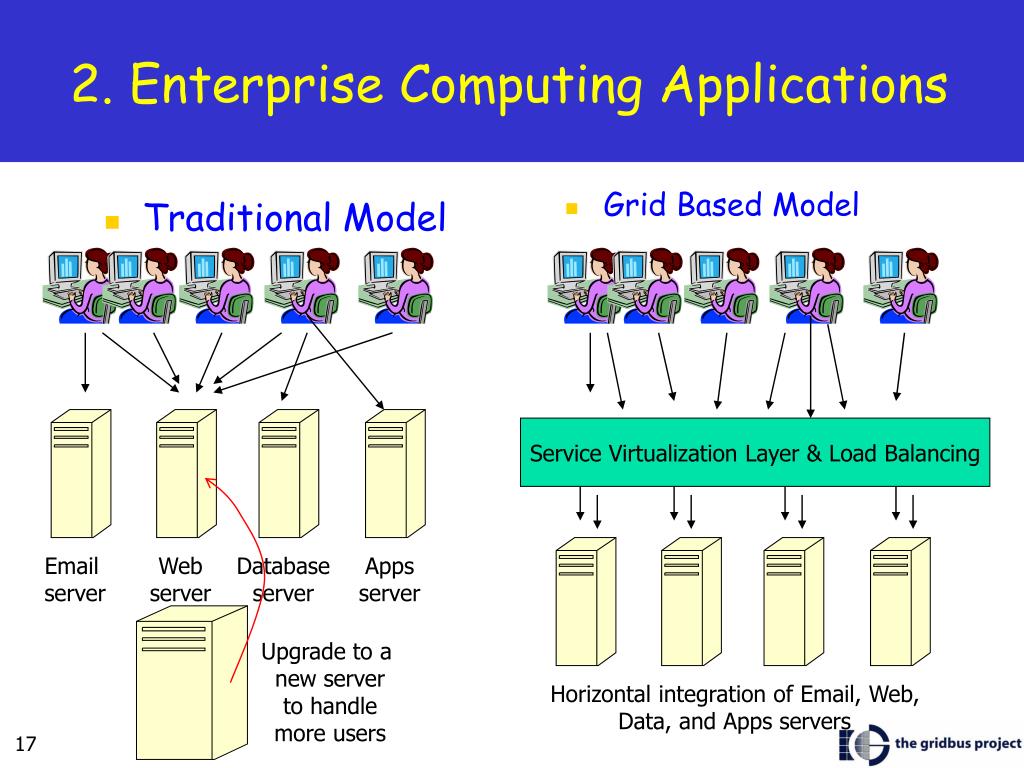 2. Enterprise Computing Applications

Traditional Model

Email server

Web server

Database server

Apps server

Upgrade to a new server to handle more users

Grid Based Model

Service Virtualization Layer & Load Balancing

Horizontal integration of Email, Web, Data, and Apps servers

17

the gridbus project